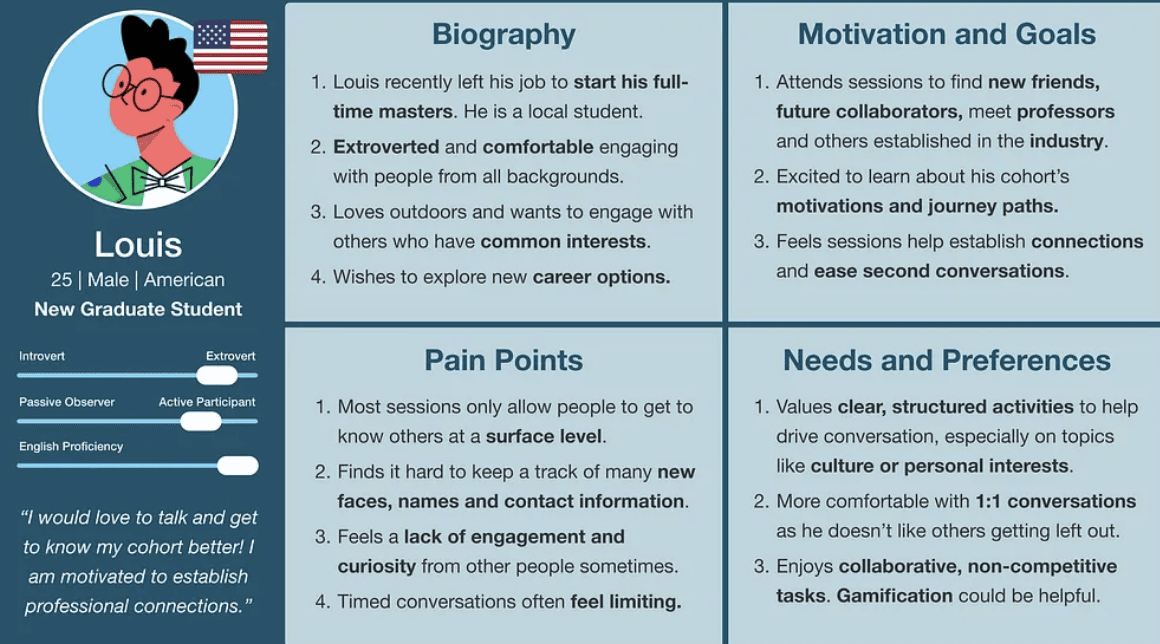 Louis
25 | Male | American
New Graduate Student

Introvert
Extrovert

Passive Observer
Active Participant

English Proficiency

"I would love to talk and get to know my cohort better! I am motivated to establish professional connections."

Biography

1. Louis recently left his job to start his full-time masters. He is a local student.
2. Extroverted and comfortable engaging with people from all backgrounds.
3. Loves outdoors and wants to engage with others who have common interests.
4. Wishes to explore new career options.

Motivation and Goals

1. Attends sessions to find new friends, future collaborators, meet professors and others established in the industry.
2. Excited to learn about his cohort's motivations and journey paths.
3. Feels sessions help establish connections and ease second conversations.

Pain Points

1. Most sessions only allow people to get to know others at a surface level.
2. Finds it hard to keep a track of many new faces, names and contact information.
3. Feels a lack of engagement and curiosity from other people sometimes.
4. Timed conversations often feel limiting.

Needs and Preferences

1. Values clear, structured activities to help drive conversation, especially on topics like culture or personal interests.
2. More comfortable with 1:1 conversations as he doesn't like others getting left out.
3. Enjoys collaborative, non-competitive tasks. Gamification could be helpful.